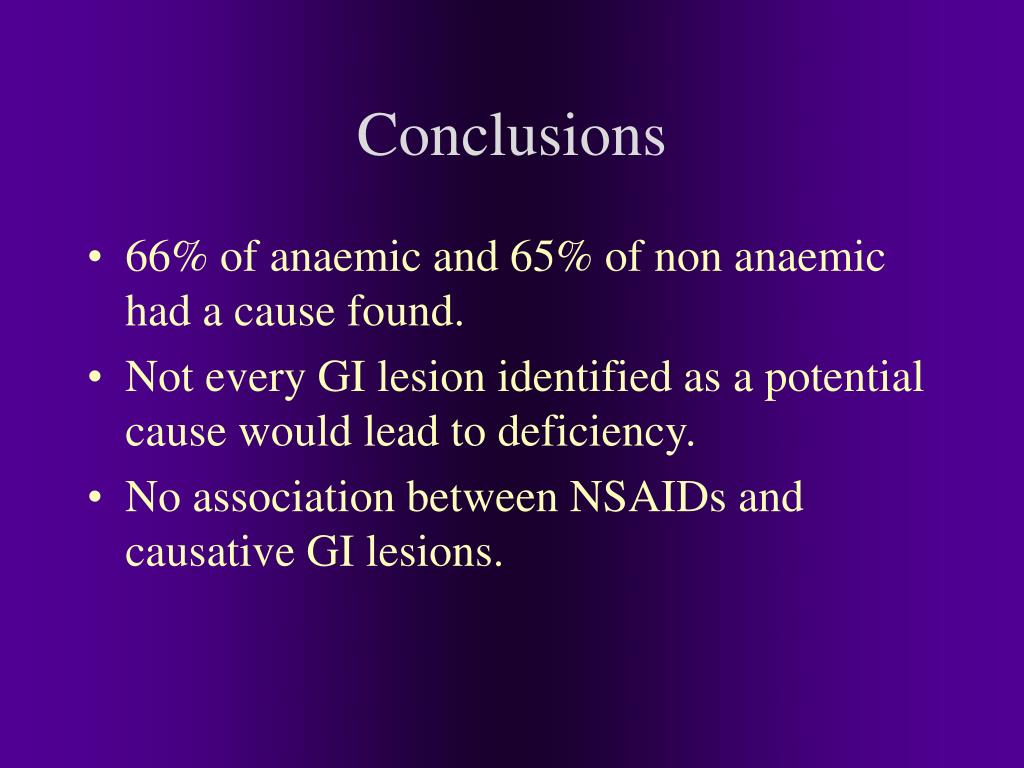 Conclusions

• 66% of anaemic and 65% of non anaemic had a cause found.
• Not every GI lesion identified as a potential cause would lead to deficiency.
• No association between NSAIDs and causative GI lesions.